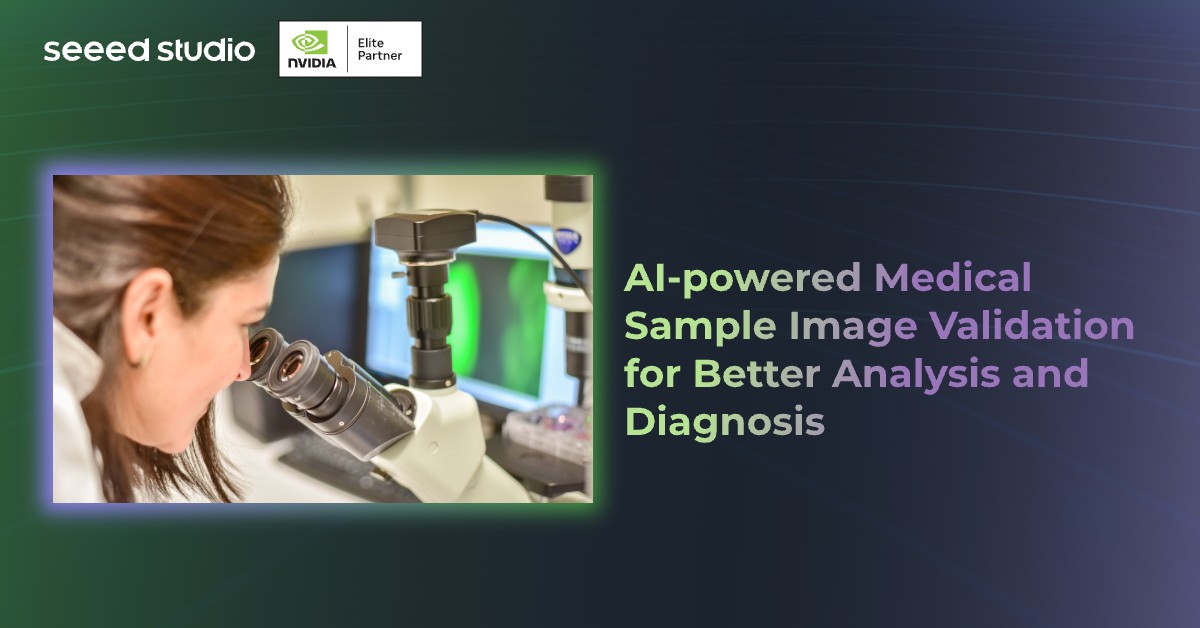 seeed studio

NVIDIA Elite Partner

AI-powered Medical Sample Image Validation for Better Analysis and Diagnosis